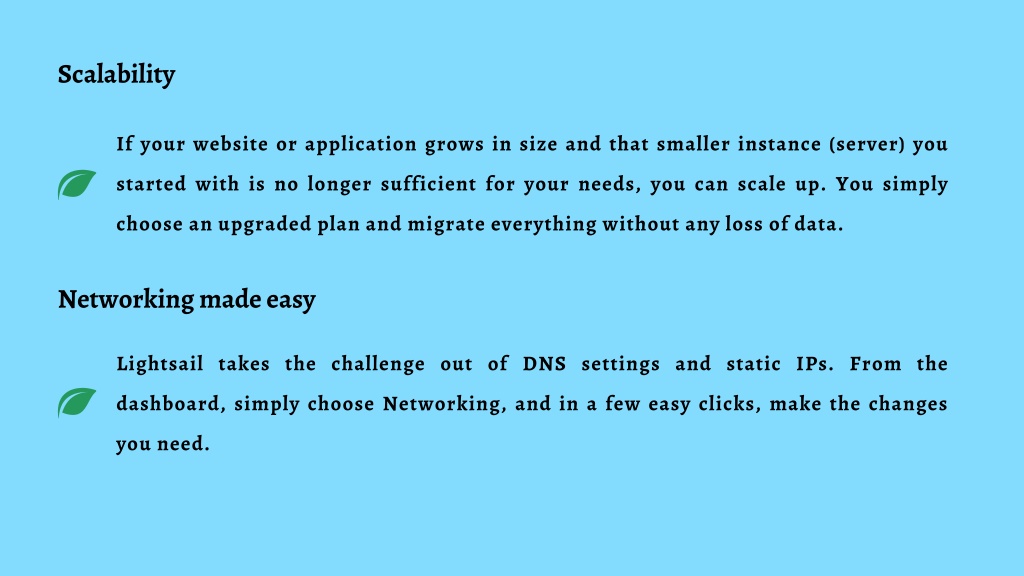 Scalability

If your website or application grows in size and that smaller instance (server) you started with is no longer sufficient for your needs, you can scale up. You simply choose an upgraded plan and migrate everything without any loss of data.

Networking made easy

Lightsail takes the challenge out of DNS settings and static IPs. From the dashboard, simply choose Networking, and in a few easy clicks, make the changes you need.